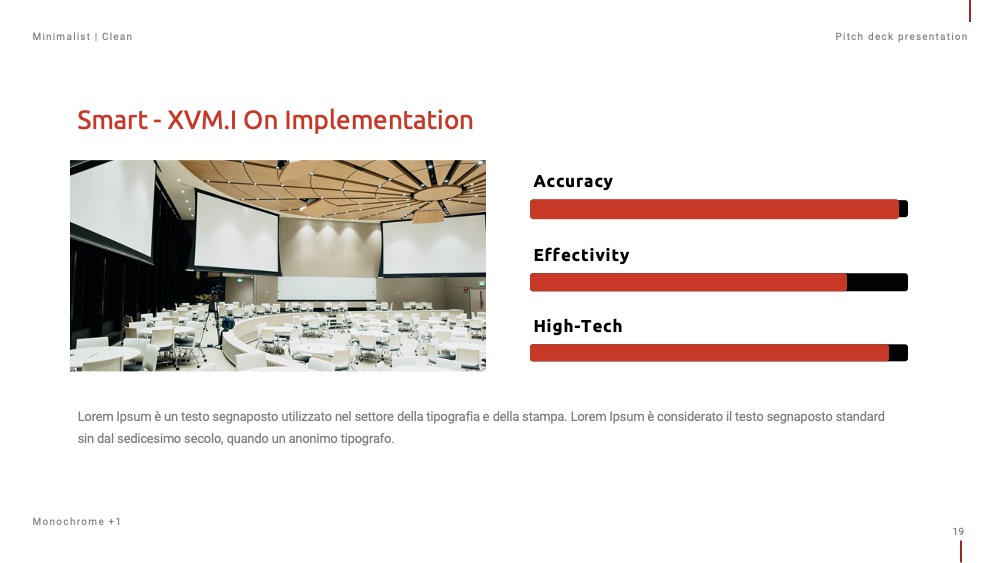 Minimalist | Clean

Pitch deck presentation

Smart - XVM.I On Implementation

Accuracy

Effectivity

High-Tech

Lorem Ipsum è un testo segnaposto utilizzato nel settore della tipografia e della stampa. Lorem Ipsum è considerato il testo segnaposto standard sin dal sedicesimo secolo, quando un anonimo tipografo.

Monochrome +1

19